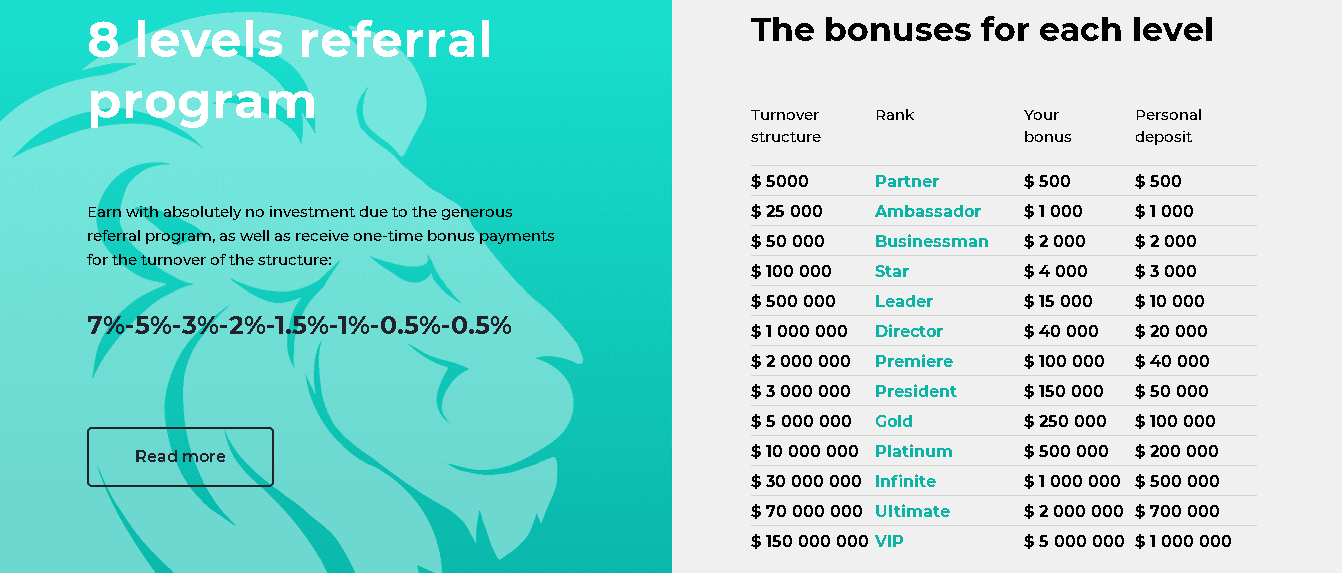 8 levels referral program

Earn with absolutely no investment due to the generous referral program, as well as receive one-time bonus payments for the turnover of the structure:

7%-5%-3%-2%-1.5%-1%-0.5%-0.5%

Read more

The bonuses for each level

| Turnover structure | Rank | Your bonus | Personal deposit |
|---|---|---|---|
| $ 5000 | Partner | $ 500 | $ 500 |
| $ 25 000 | Ambassador | $ 1 000 | $ 1 000 |
| $ 50 000 | Businessman | $ 2 000 | $ 2 000 |
| $ 100 000 | Star | $ 4 000 | $ 3 000 |
| $ 500 000 | Leader | $ 15 000 | $ 10 000 |
| $ 1 000 000 | Director | $ 40 000 | $ 20 000 |
| $ 2 000 000 | Premiere | $ 100 000 | $ 40 000 |
| $ 3 000 000 | President | $ 150 000 | $ 50 000 |
| $ 5 000 000 | Gold | $ 250 000 | $ 100 000 |
| $ 10 000 000 | Platinum | $ 500 000 | $ 200 000 |
| $ 30 000 000 | Infinite | $ 1 000 000 | $ 500 000 |
| $ 70 000 000 | Ultimate | $ 2 000 000 | $ 700 000 |
| $ 150 000 000 | VIP | $ 5 000 000 | $ 1 000 000 |